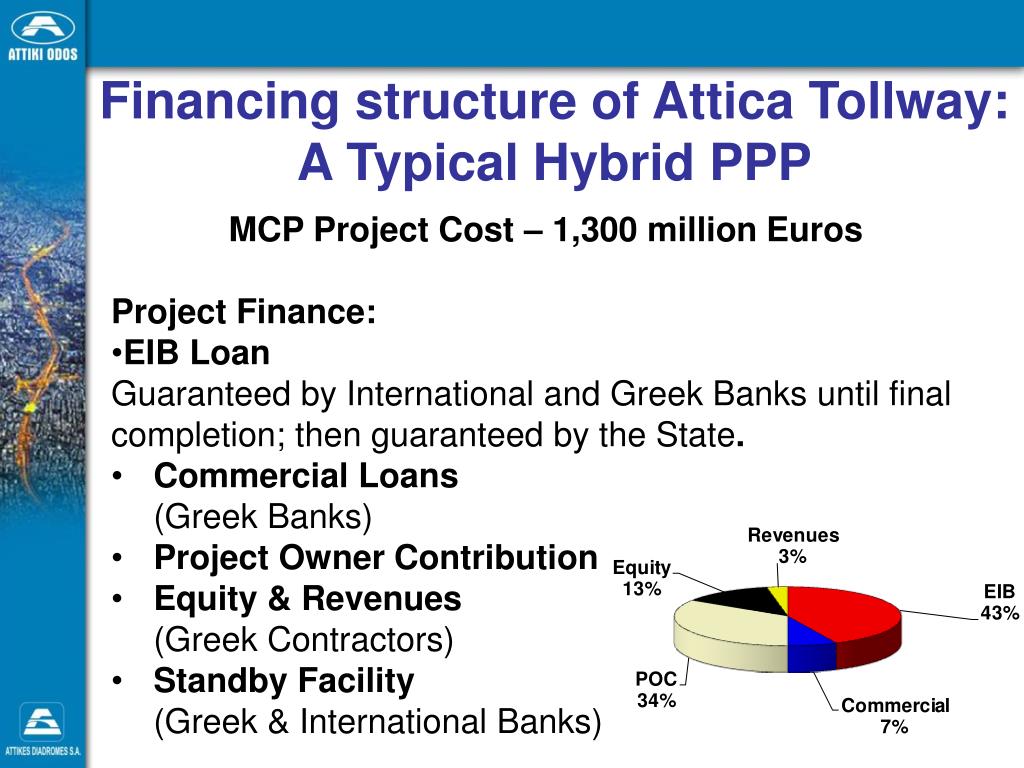 ATTIKI ODOS

Financing structure of Attica Tollway: A Typical Hybrid PPP

MCP Project Cost – 1,300 million Euros

Project Finance:
•EIB Loan
Guaranteed by International and Greek Banks until final completion; then guaranteed by the State.
• Commercial Loans
(Greek Banks)
• Project Owner Contribution
• Equity & Revenues
(Greek Contractors)
• Standby Facility
(Greek & International Banks)

Revenues 3%
Equity 13%
EIB 43%
POC 34%
Commercial 7%

ATTIKES DIADROMES S.A.